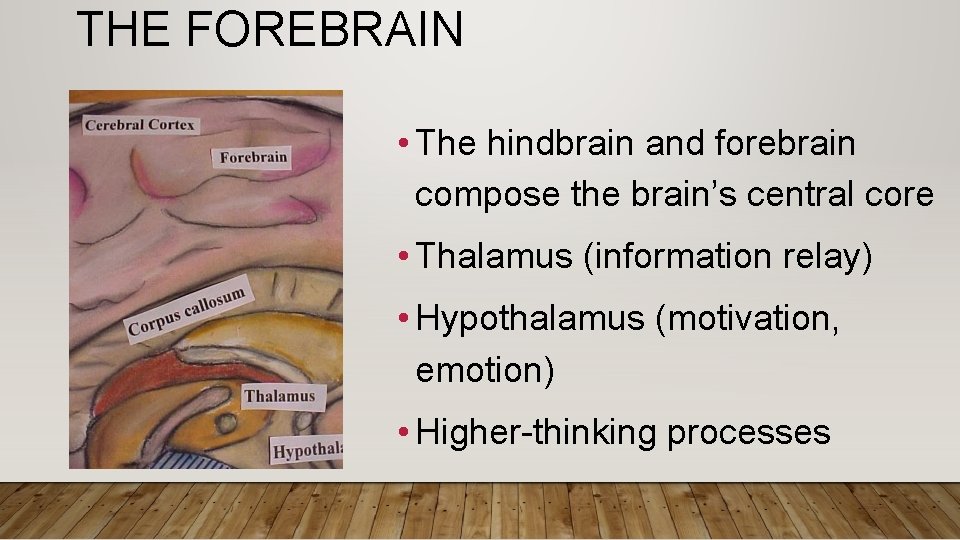 THE FOREBRAIN

Cerebral Cortex

Forebrain

Corpus callosum

Thalamus

Hypothala

• The hindbrain and forebrain compose the brain's central core

• Thalamus (information relay)

• Hypothalamus (motivation, emotion)

• Higher-thinking processes